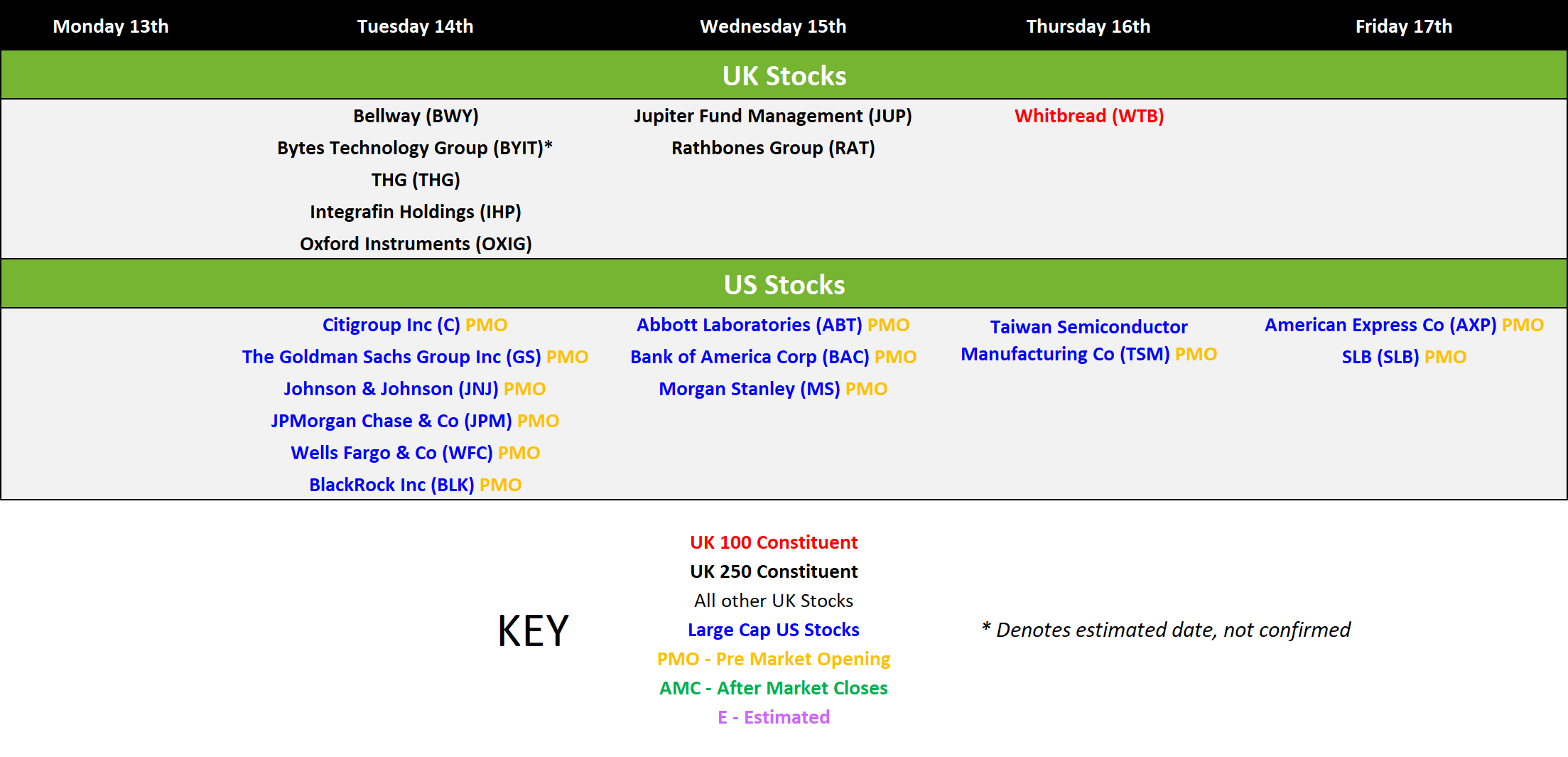 | Monday 13th | Tuesday 14th | Wednesday 15th | Thursday 16th | Friday 17th |
|---|---|---|---|---|
| UK Stocks | | | | |
| | Bellway (BWY) Bytes Technology Group (BYIT)* THG (THG) Integrafin Holdings (IHP) Oxford Instruments (OXIG) | Jupiter Fund Management (JUP) Rathbones Group (RAT) | Whitbread (WTB) | |
| US Stocks | | | | |
| | Citigroup Inc (C) PMO The Goldman Sachs Group Inc (GS) PMO Johnson & Johnson (JNJ) PMO JPMorgan Chase & Co (JPM) PMO Wells Fargo & Co (WFC) PMO BlackRock Inc (BLK) PMO | Abbott Laboratories (ABT) PMO Bank of America Corp (BAC) PMO Morgan Stanley (MS) PMO | Taiwan Semiconductor Manufacturing Co (TSM) PMO | American Express Co (AXP) PMO SLB (SLB) PMO |

KEY

UK 100 Constituent
UK 250 Constituent
All other UK Stocks
Large Cap US Stocks
PMO - Pre Market Opening
AMC - After Market Closes
E - Estimated

* Denotes estimated date, not confirmed